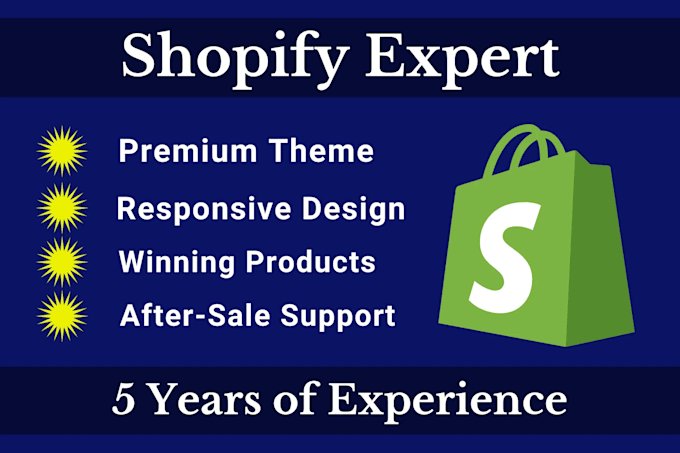 Shopify Expert

Premium Theme
Responsive Design
Winning Products
After-Sale Support

S

5 Years of Experience